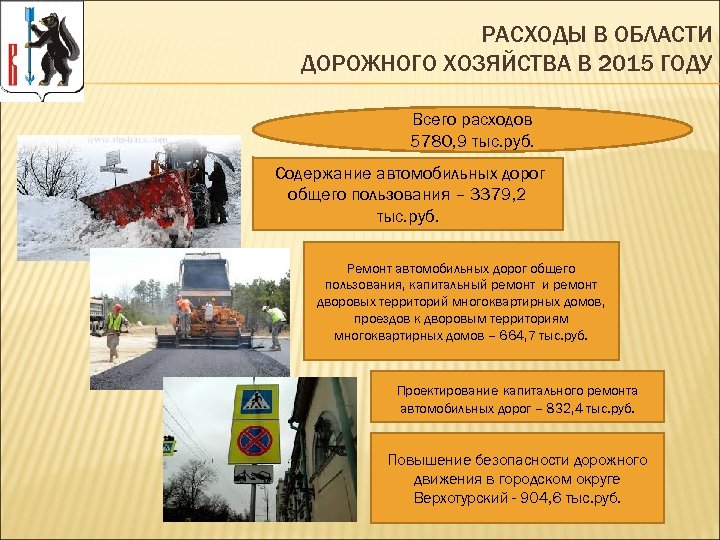 РАСХОДЫ В ОБЛАСТИ ДОРОЖНОГО ХОЗЯЙСТВА В 2015 ГОДУ

Всего расходов 5780,9 тыс.руб.

Содержание автомобильных дорог общего пользования – 3379,2 тыс.руб.

Ремонт автомобильных дорог общего пользования, капитальный ремонт и ремонт дворовых территорий многоквартирных домов, проездов к дворовым территориям многоквартирных домов – 664,7 тыс.руб.

Проектирование капитального ремонта автомобильных дорог – 832,4 тыс.руб.

Повышение безопасности дорожного движения в городском округе Верхотурский - 904,6 тыс.руб.